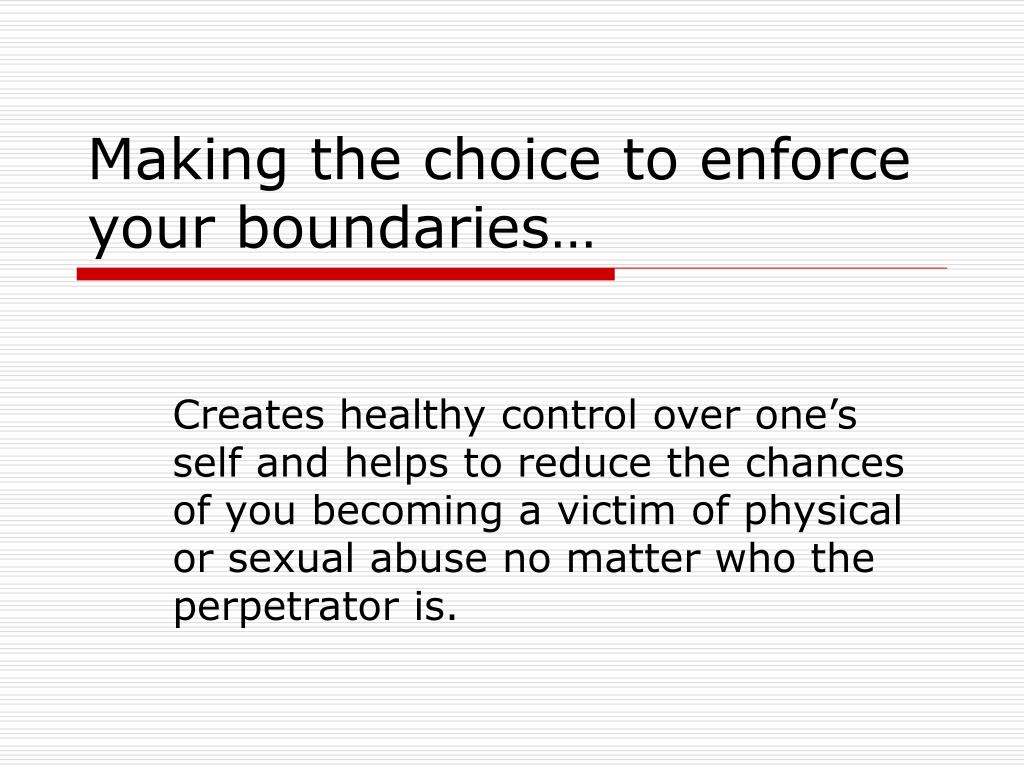 Making the choice to enforce your boundaries…

Creates healthy control over one’s self and helps to reduce the chances of you becoming a victim of physical or sexual abuse no matter who the perpetrator is.